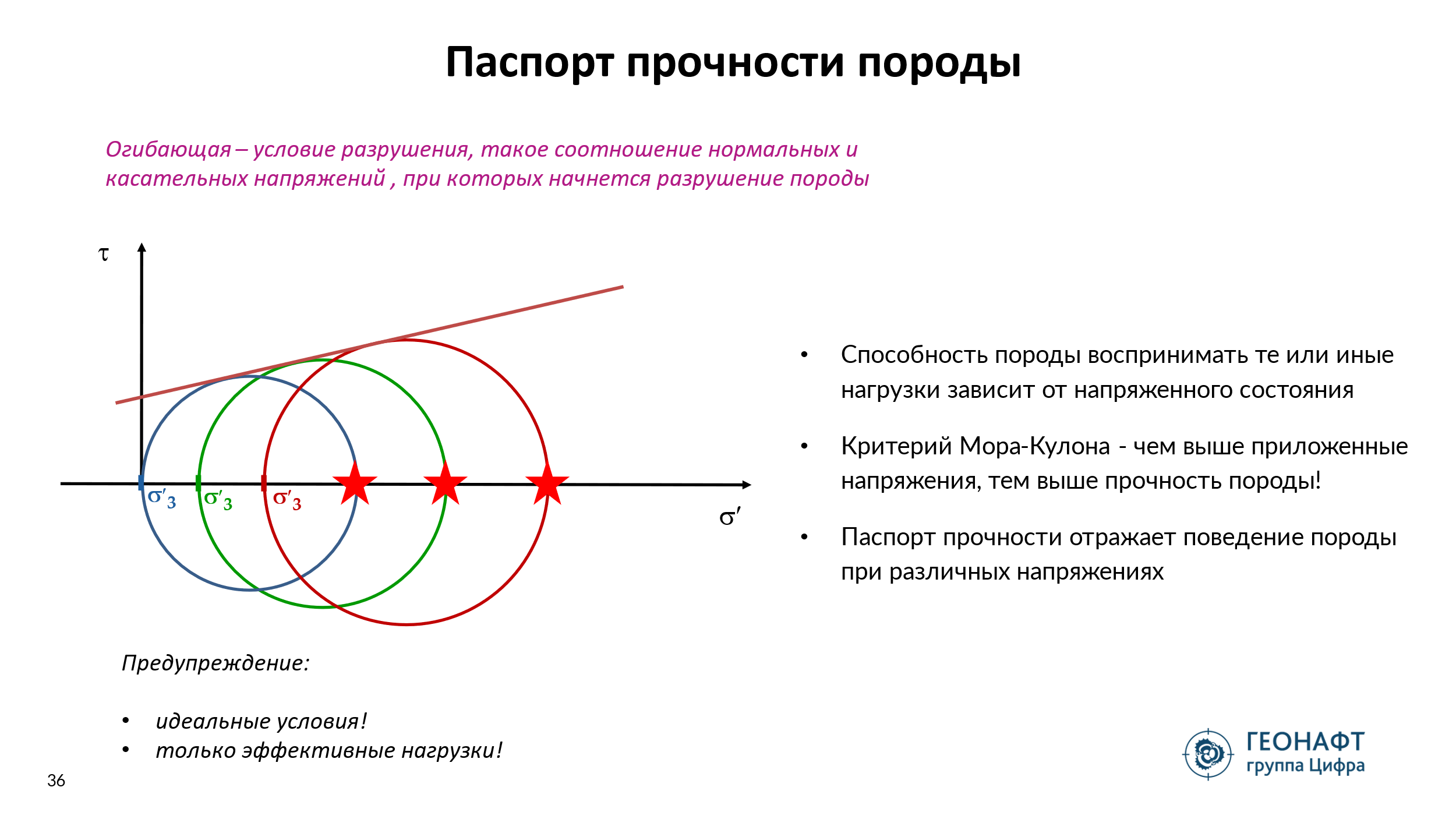 Паспорт прочности породы

Огибающая – условие разрушения, такое соотношение нормальных и касательных напряжений , при которых начнется разрушение породы

$\tau$

$\sigma'_3$ $\sigma'_3$ $\sigma'_3$

$\sigma'$

• Способность породы воспринимать те или иные нагрузки зависит от напряженного состояния

• Критерий Мора-Кулона - чем выше приложенные напряжения, тем выше прочность породы!

• Паспорт прочности отражает поведение породы при различных напряжениях

Предупреждение:

• идеальные условия!
• только эффективные нагрузки!

36

ГЕОНАФТ
группа Цифра